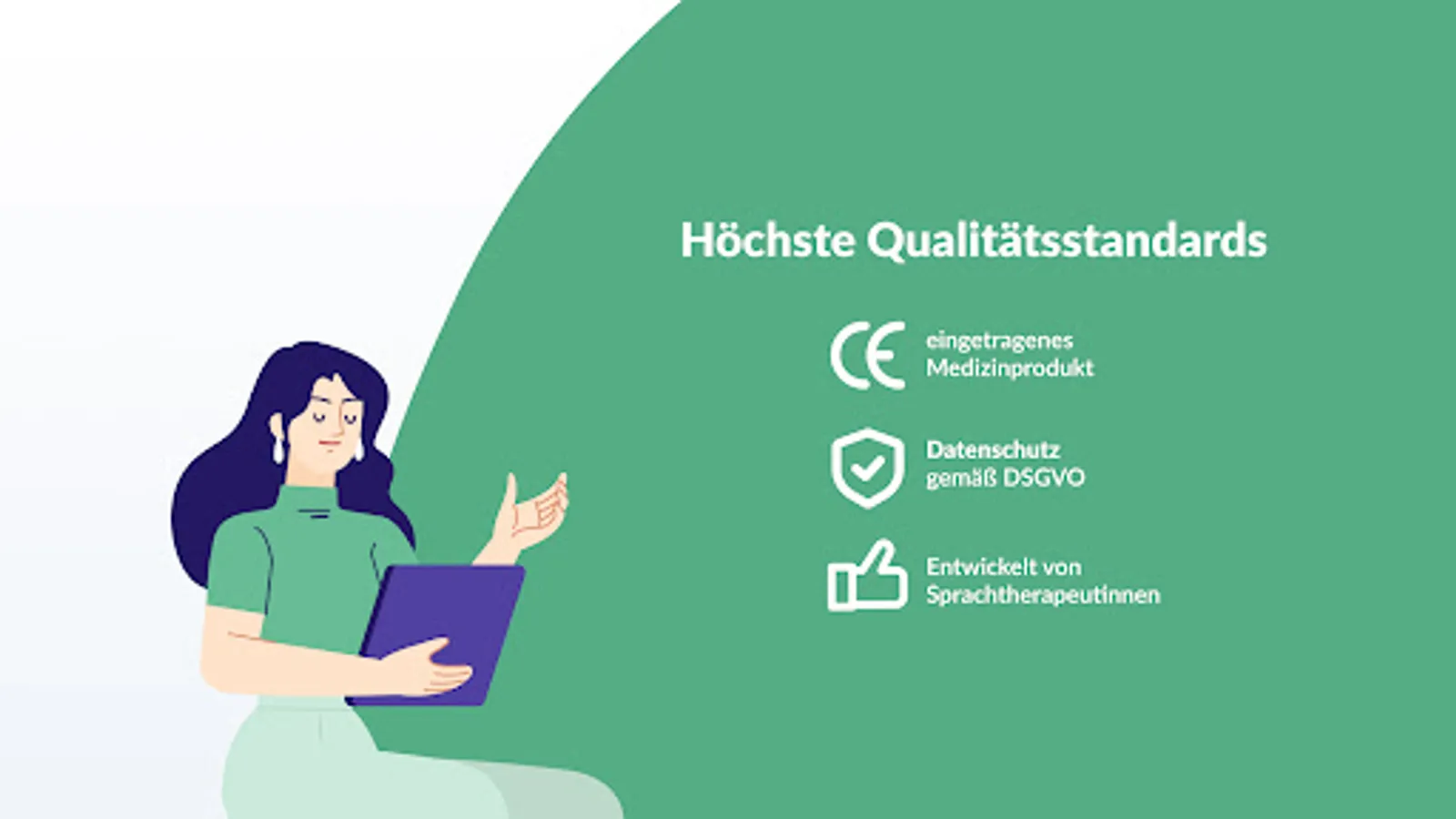 Höchste Qualitätsstandards

CE

eingetragenes Medizinprodukt

Datenschutz gemäß DSGVO

Entwickelt von Sprachtherapeutinnen